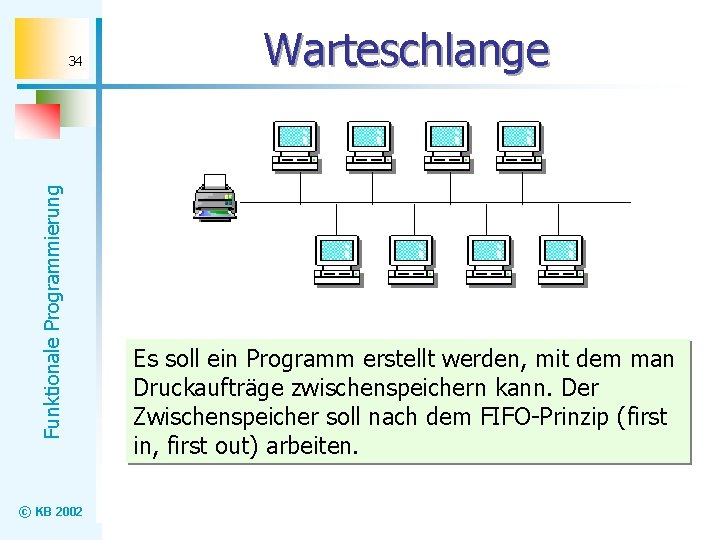 34

Warteschlange

Funktionale Programmierung

Es soll ein Programm erstellt werden, mit dem man Druckaufträge zwischenspeichern kann. Der Zwischenspeicher soll nach dem FIFO-Prinzip (first in, first out) arbeiten.

© KB 2002